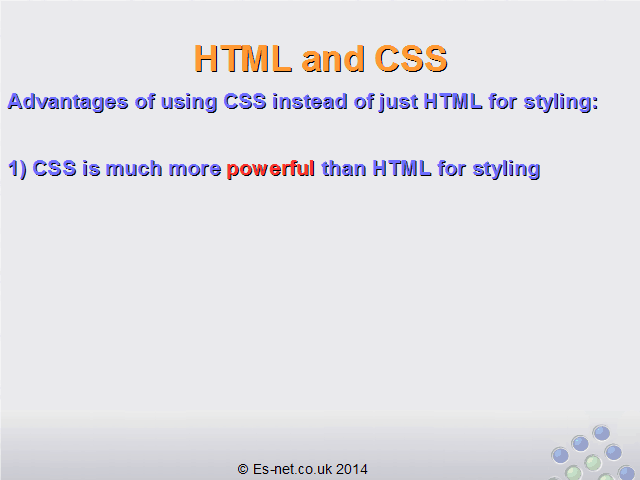 HTML and CSS

Advantages of using CSS instead of just HTML for styling:

1) CSS is much more powerful than HTML for styling

© Es-net.co.uk 2014